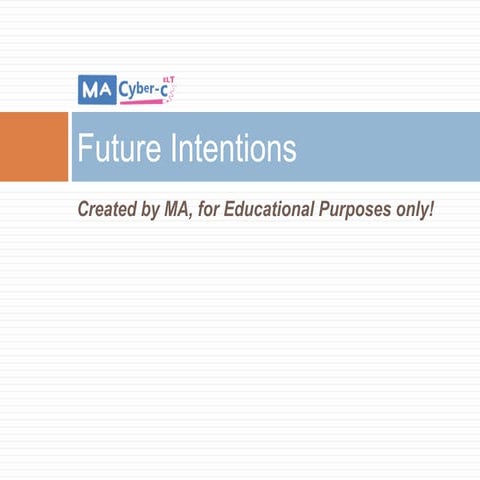 MA Cyber-C ELT

Future Intentions

Created by MA, for Educational Purposes only!